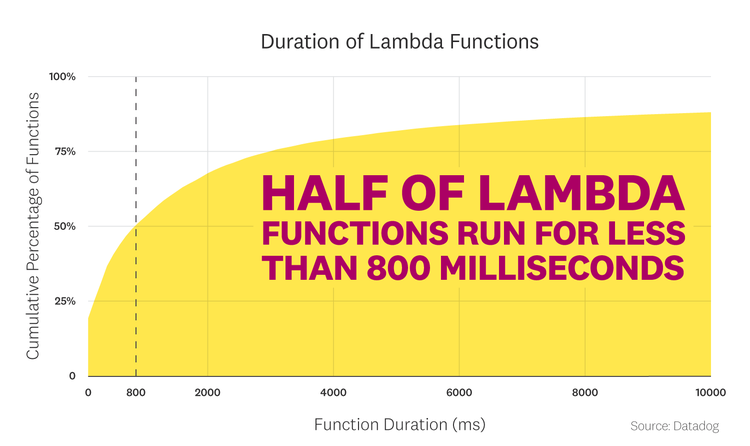 Duration of Lambda Functions

Cumulative Percentage of Functions

100%
75%
50%
25%
0

HALF OF LAMBDA FUNCTIONS RUN FOR LESS THAN 800 MILLISECONDS

0
800
2000
4000
6000
8000
10000

Function Duration (ms)

Source: Datadog